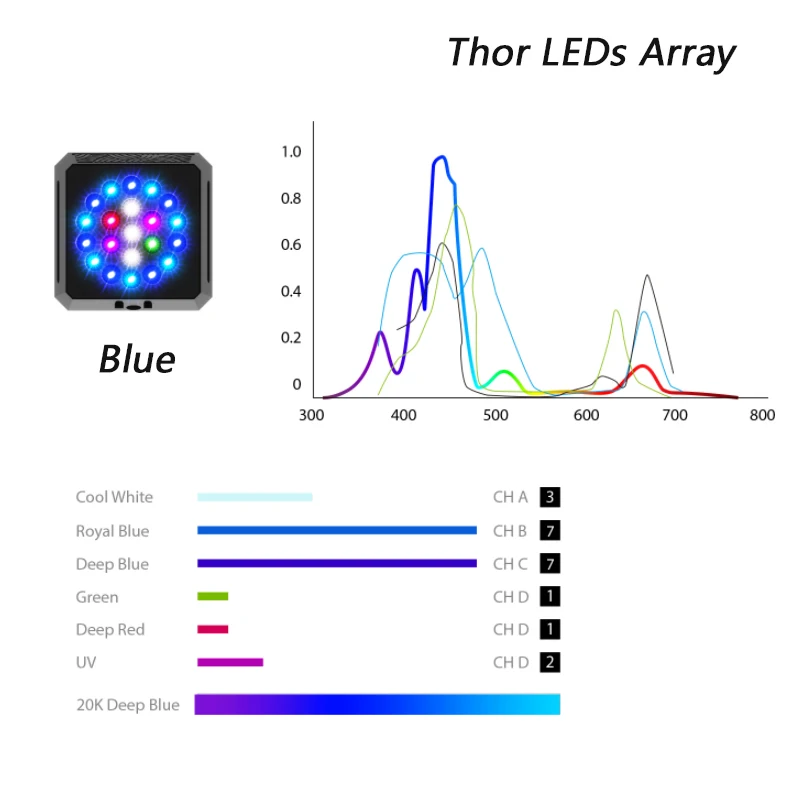 Thor LEDs Array

Blue

1.0
0.8
0.6
0.4
0.2
0
300 400 500 600 700 800

Cool White CH A 3
Royal Blue CH B 7
Deep Blue CH C 7
Green CH D 1
Deep Red CH D 1
UV CH D 2

20K Deep Blue